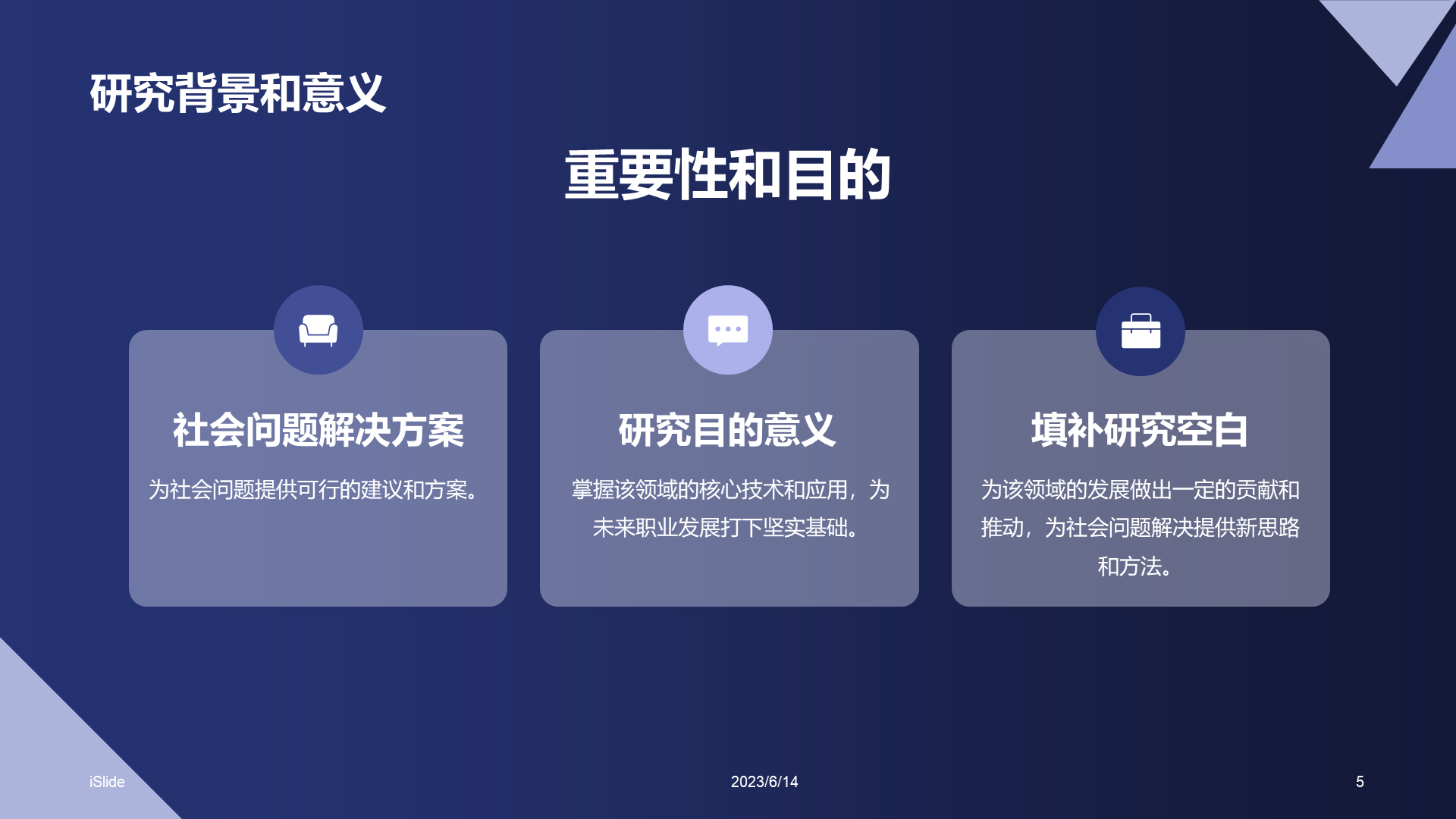 研究背景和意义

重要性和目的

社会问题解决方案

为社会问题提供可行的建议和方案。

研究目的意义

掌握该领域的核心技术和应用，为未来职业发展打下坚实基础。

填补研究空白

为该领域的发展做出一定的贡献和推动，为社会问题解决提供新思路和方法。

iSlide

2023/6/14

5